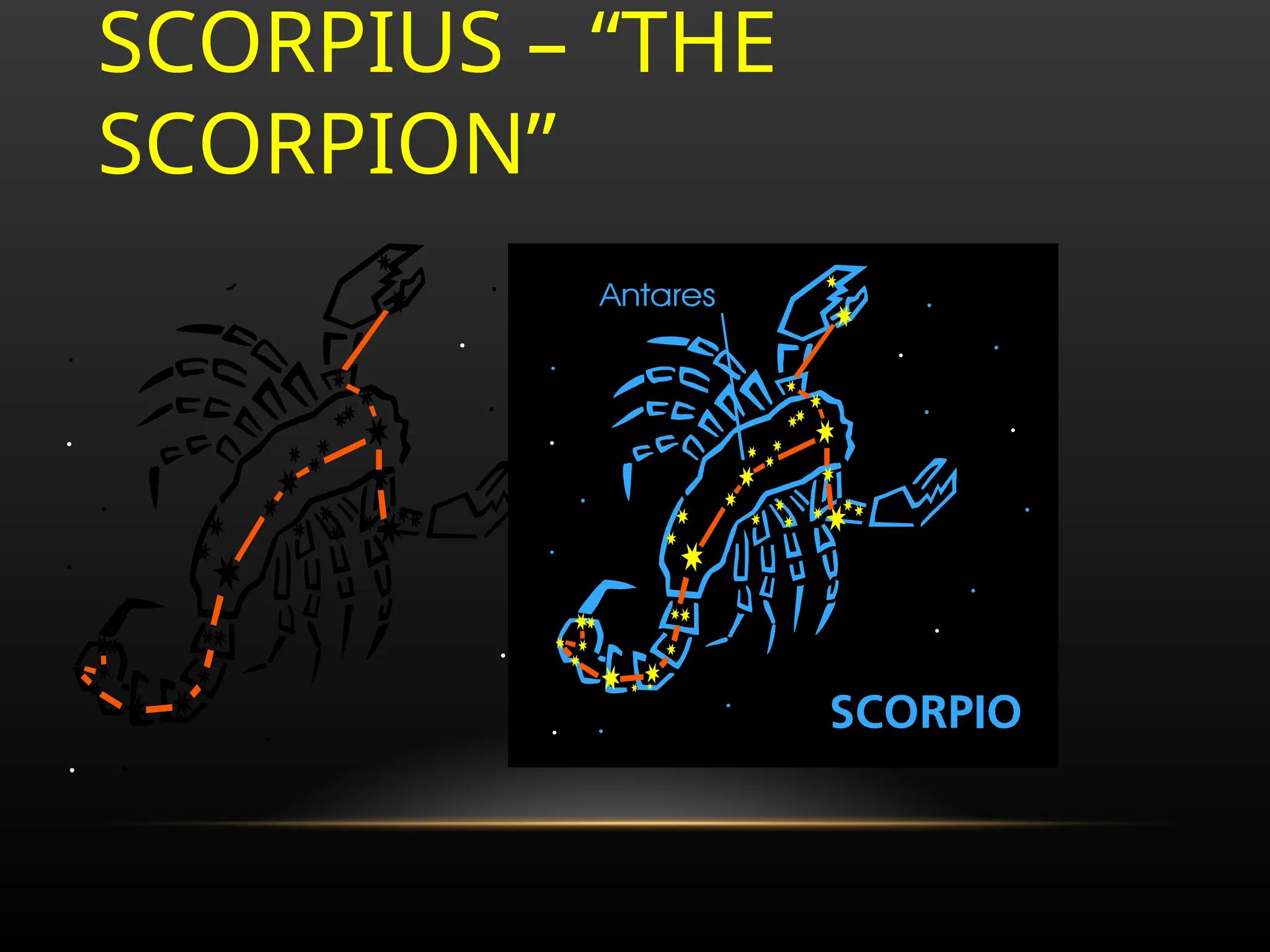 SCORPIUS – “THE SCORPION”

Antares

SCORPIO